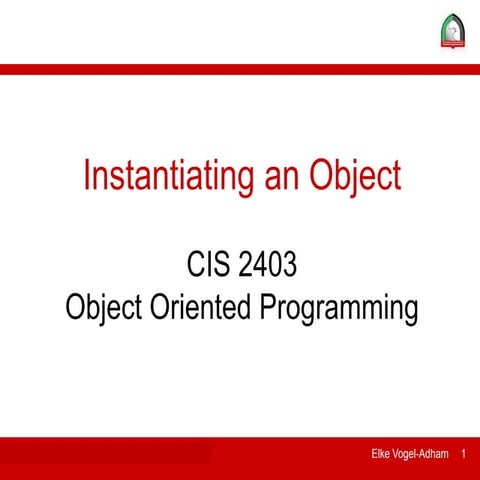 Instantiating an Object

CIS 2403
Object Oriented Programming

Elke Vogel-Adham 1